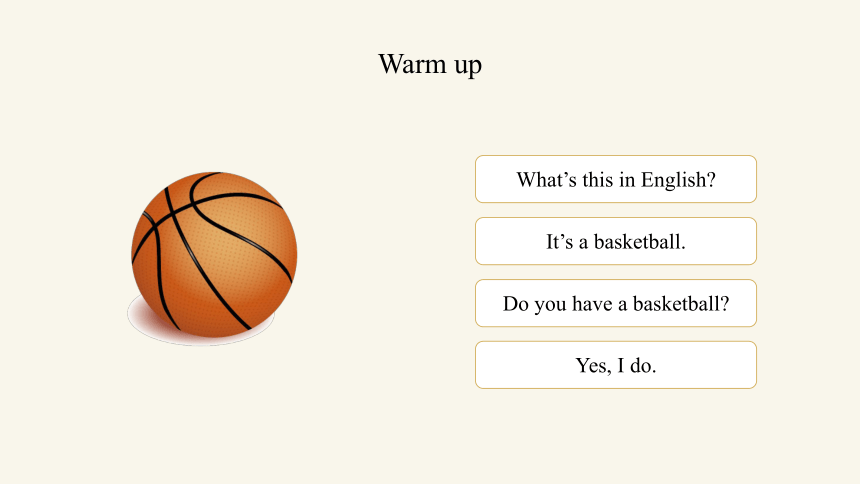 Warm up

What’s this in English?

It’s a basketball.

Do you have a basketball?

Yes, I do.